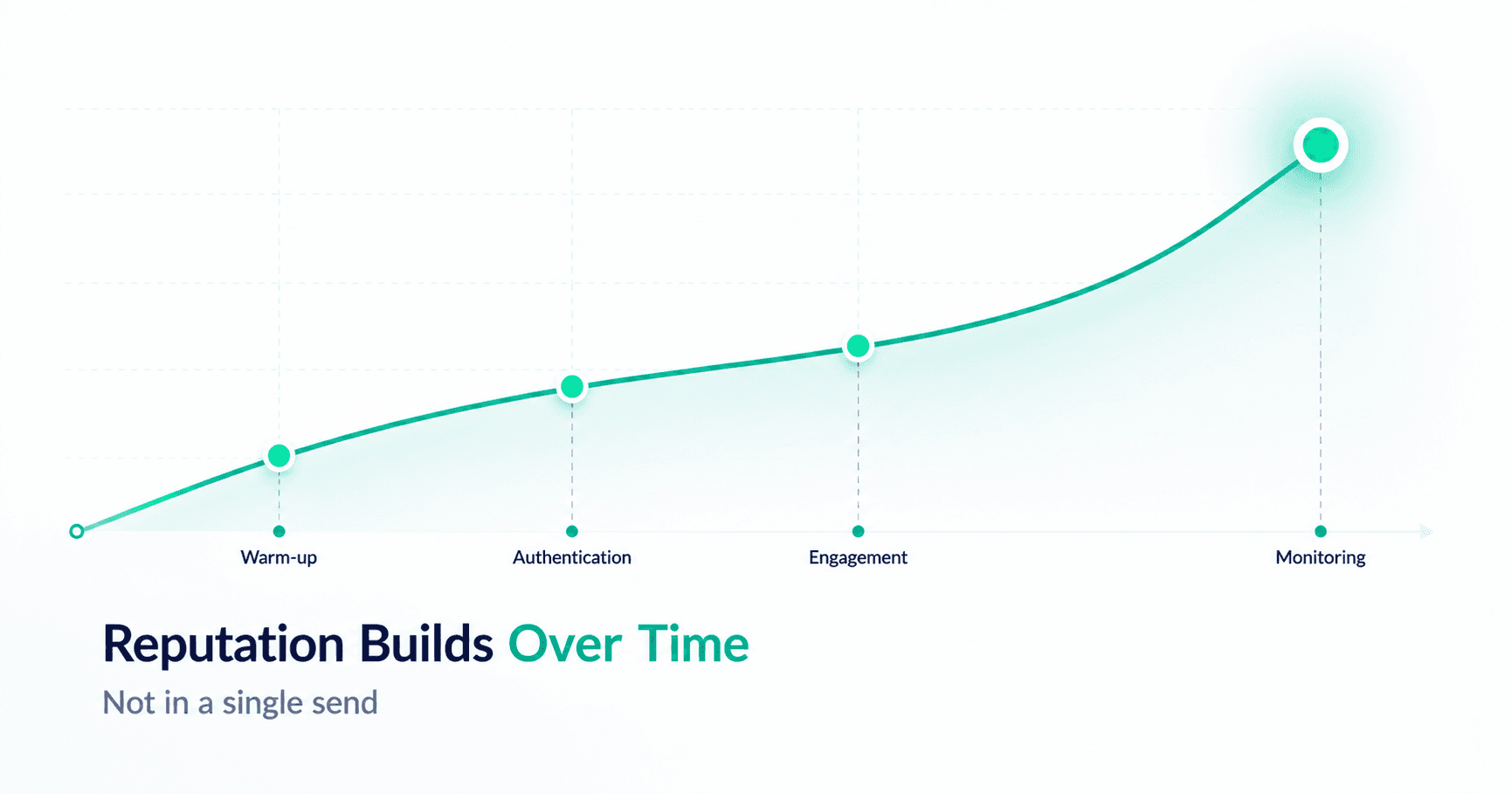 Warm-up Authentication Engagement Monitoring

Reputation Builds Over Time

Not in a single send